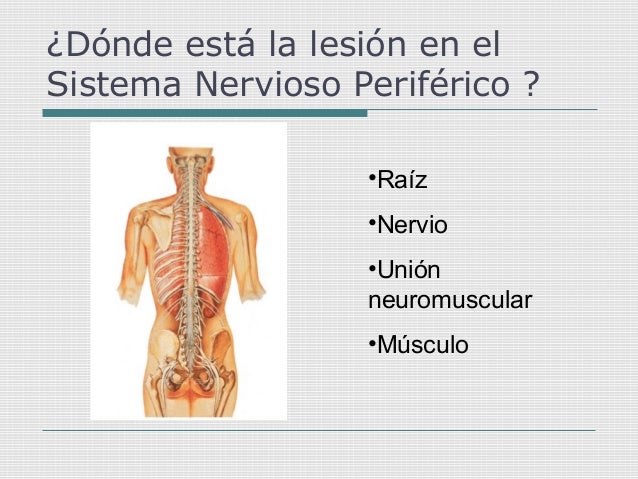 ¿Dónde está la lesión en el Sistema Nervioso Periférico ?

•Raíz

•Nervio

•Unión neuromuscular

•Músculo